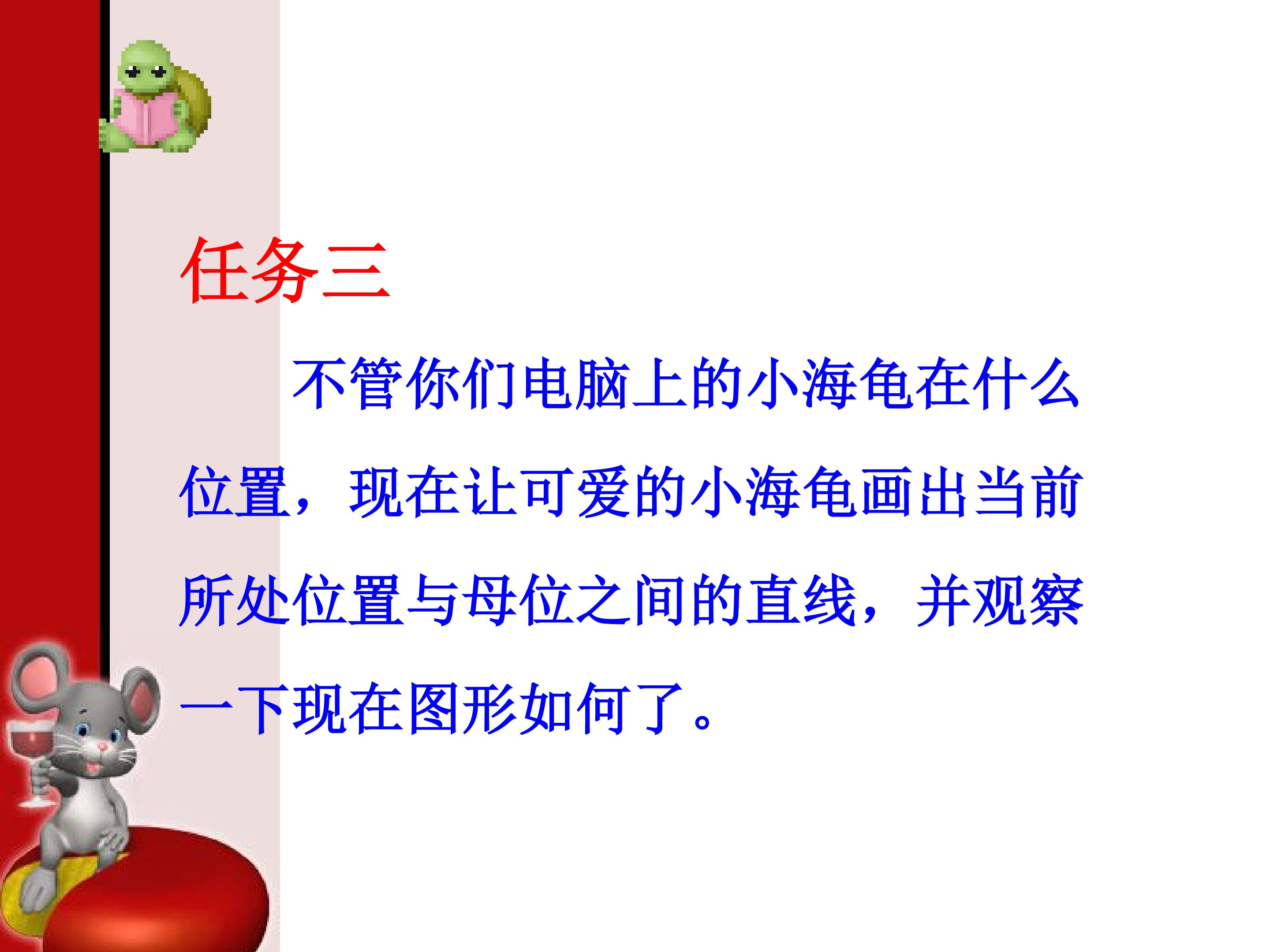 任务三

不管你们电脑上的小海龟在什么位置，现在让可爱的小海龟画出当前所处位置与母位之间的直线，并观察一下现在图形如何了。